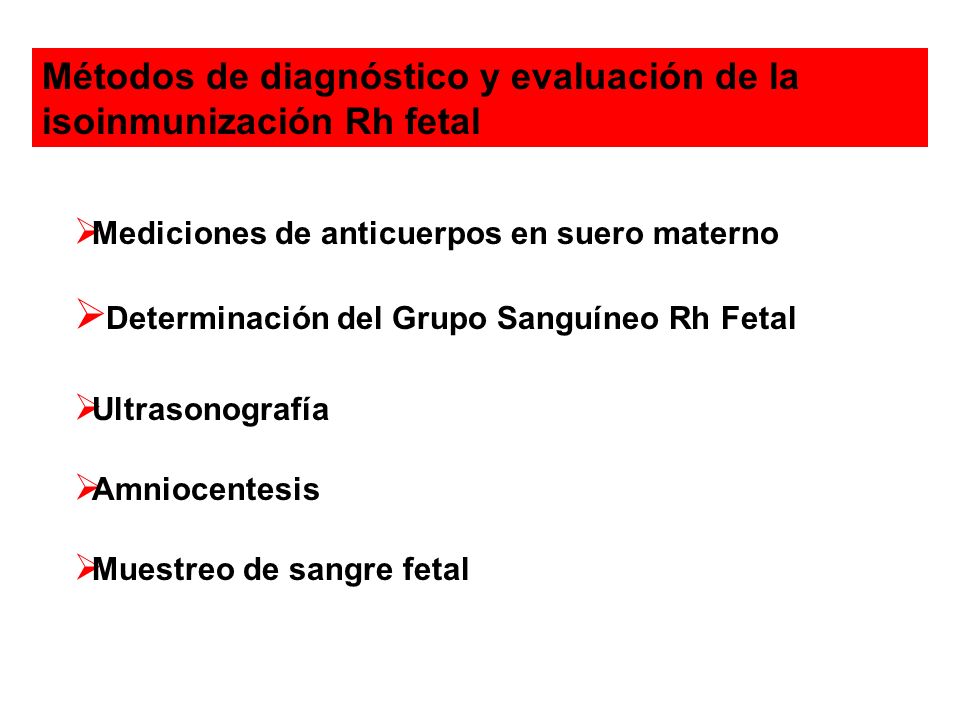 Métodos de diagnóstico y evaluación de la isoinmunización Rh fetal

➢Mediciones de anticuerpos en suero materno

➢ Determinación del Grupo Sanguíneo Rh Fetal

➢Ultrasonografía

➢Amniocentesis

➢Muestreo de sangre fetal